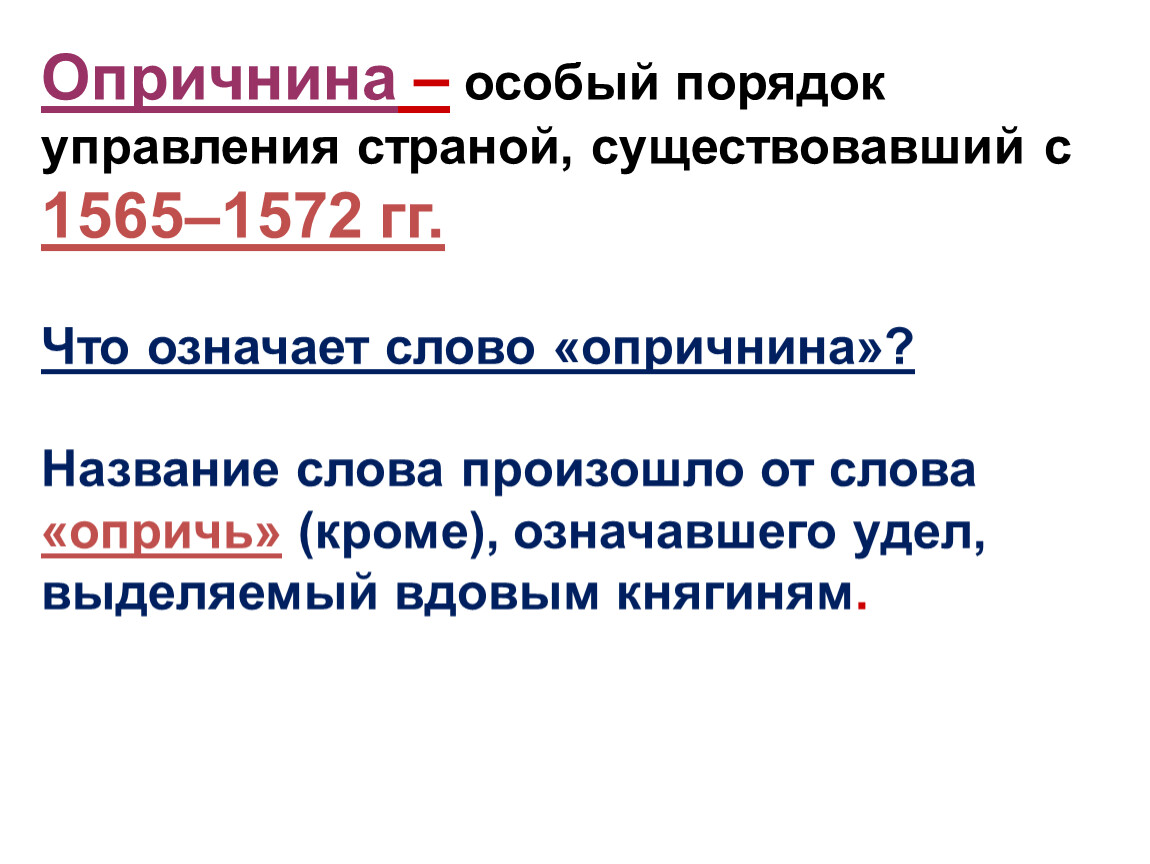 Опричнина – особый порядок управления страной, существовавший с 1565–1572 гг.

Что означает слово «опричнина»?

Название слова произошло от слова «опричь» (кроме), означавшего удел, выделяемый вдовым княгиням.